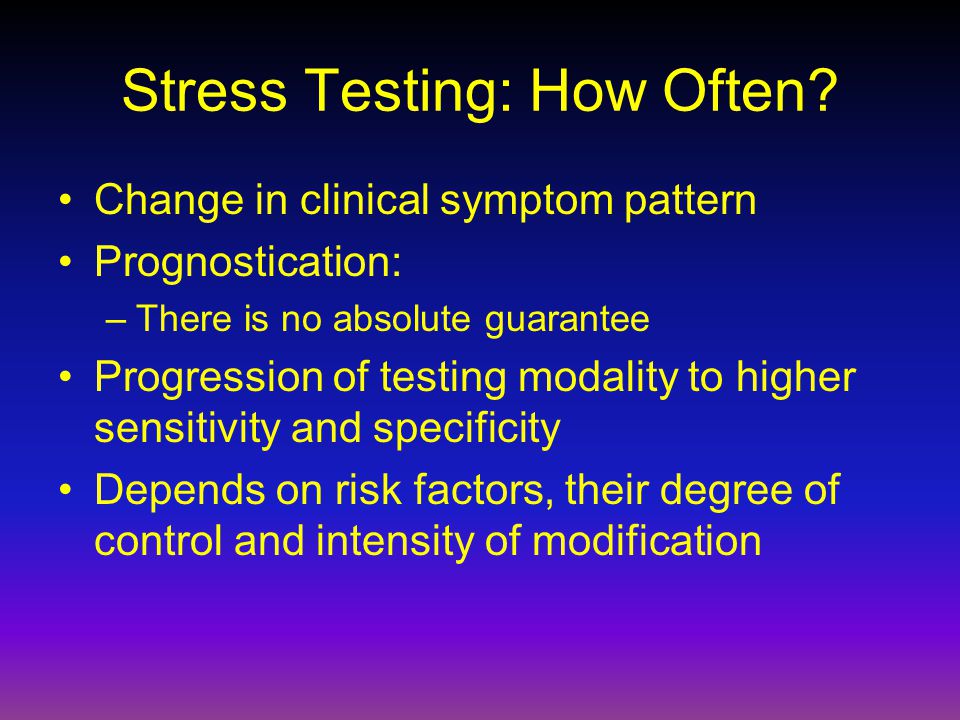 Stress Testing: How Often?

• Change in clinical symptom pattern
• Prognostication:
– There is no absolute guarantee
• Progression of testing modality to higher sensitivity and specificity
• Depends on risk factors, their degree of control and intensity of modification